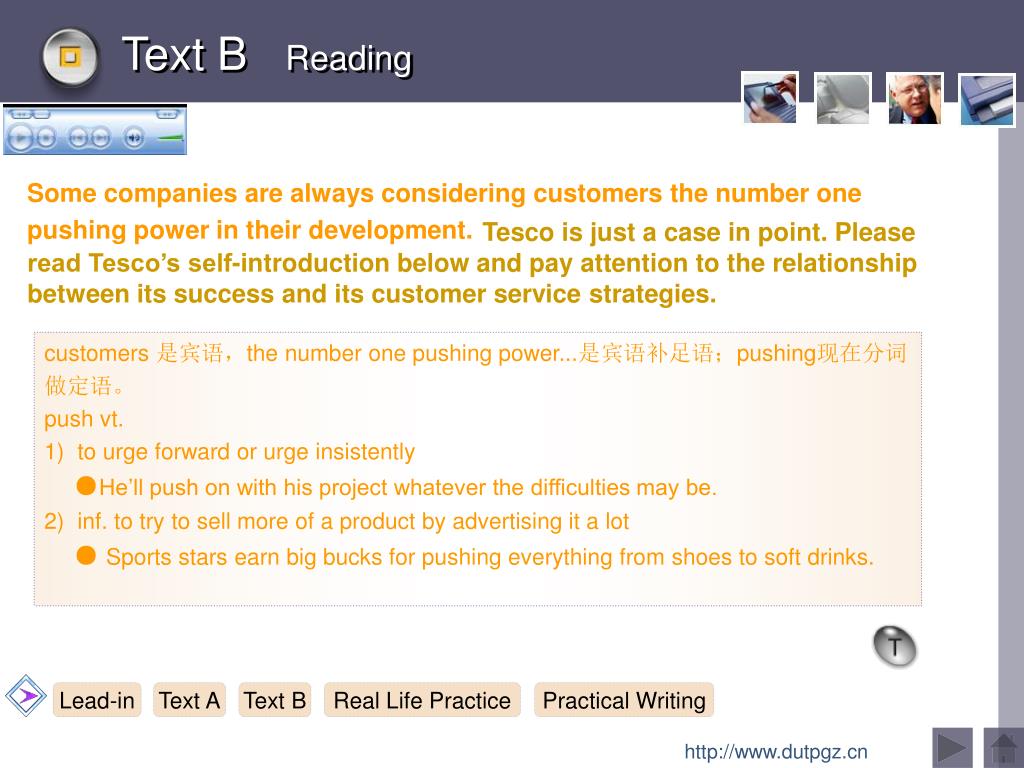 Text B Reading

Some companies are always considering customers the number one pushing power in their development. Tesco is just a case in point. Please read Tesco’s self-introduction below and pay attention to the relationship between its success and its customer service strategies.

customers 是宾语，the number one pushing power...是宾语补足语；pushing现在分词做定语。
push vt.
1) to urge forward or urge insistently
●He’ll push on with his project whatever the difficulties may be.
2) inf. to try to sell more of a product by advertising it a lot
● Sports stars earn big bucks for pushing everything from shoes to soft drinks.

T

Lead-in Text A Text B Real Life Practice Practical Writing

http://www.dutpgz.cn